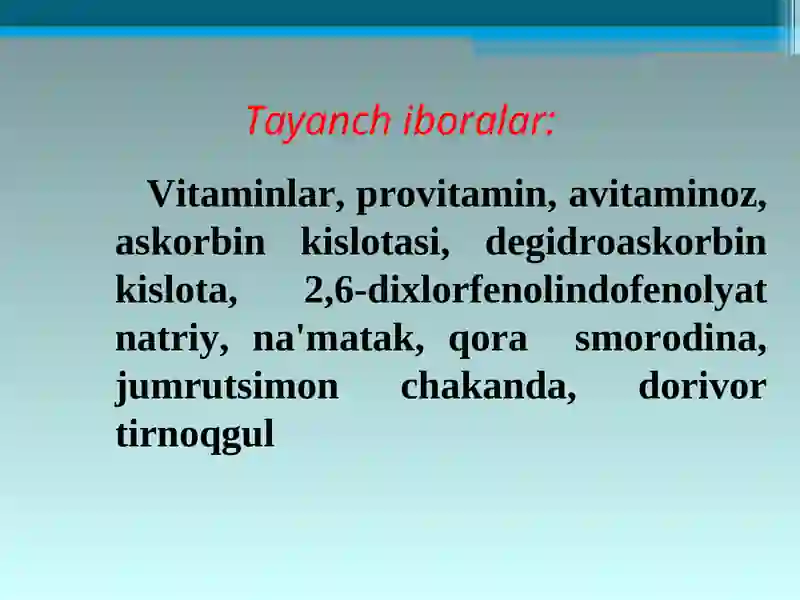 Tayanch iboralar:

Vitaminlar, provitamin, avitaminoz, askorbin kislotasi, degidroaskorbin kislota, 2,6-dixlorfenolindofenolyat natriy, na'matak, qora smorodina, jumrutsimon chakanda, dorivor tirnoqgul